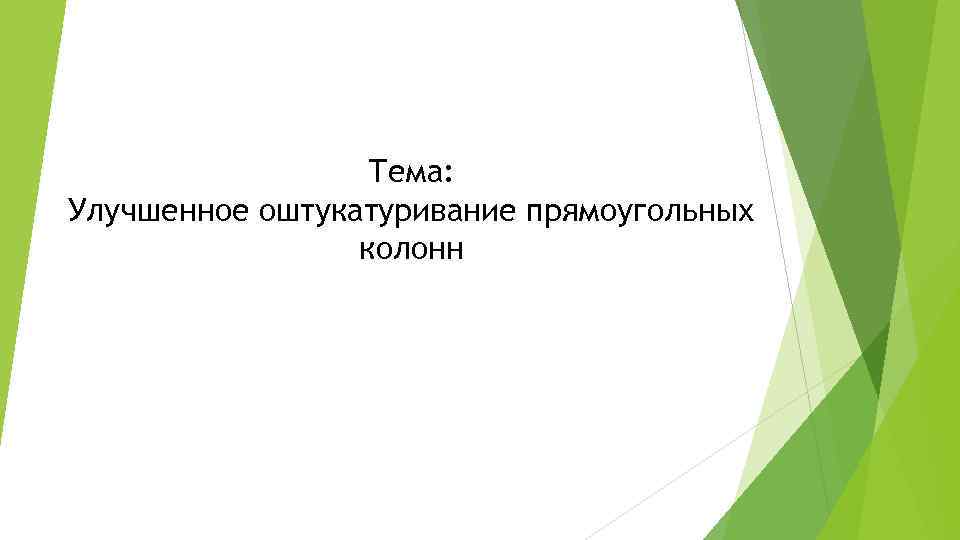 Тема:
Улучшенное оштукатуривание прямоугольных колонн